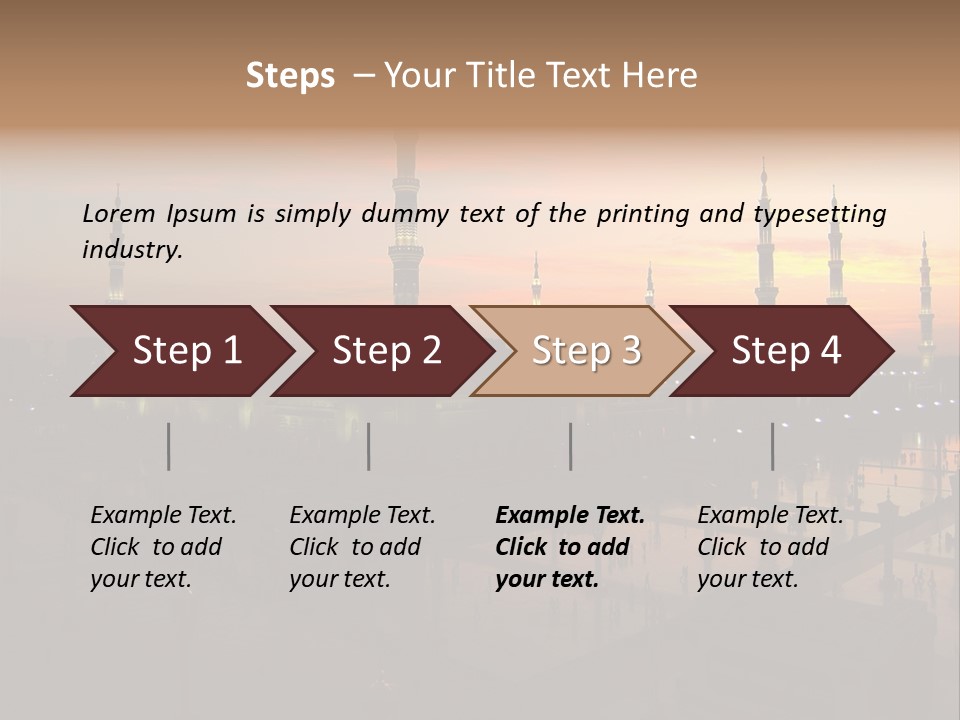 Steps – Your Title Text Here

Lorem Ipsum is simply dummy text of the printing and typesetting industry.

Step 1

Step 2

Step 3

Step 4

Example Text. Click to add your text.

Example Text. Click to add your text.

Example Text. Click to add your text.

Example Text. Click to add your text.